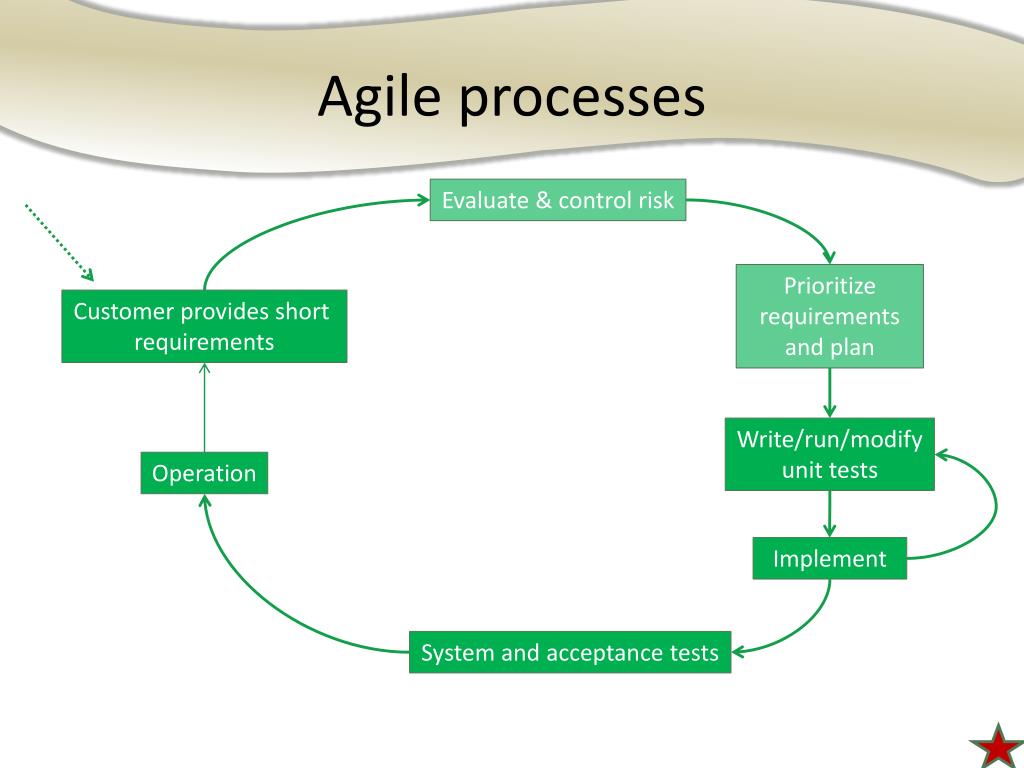 Agile processes

Customer provides short requirements

Evaluate & control risk

Prioritize requirements and plan

Write/run/modify unit tests

Implement

System and acceptance tests

Operation